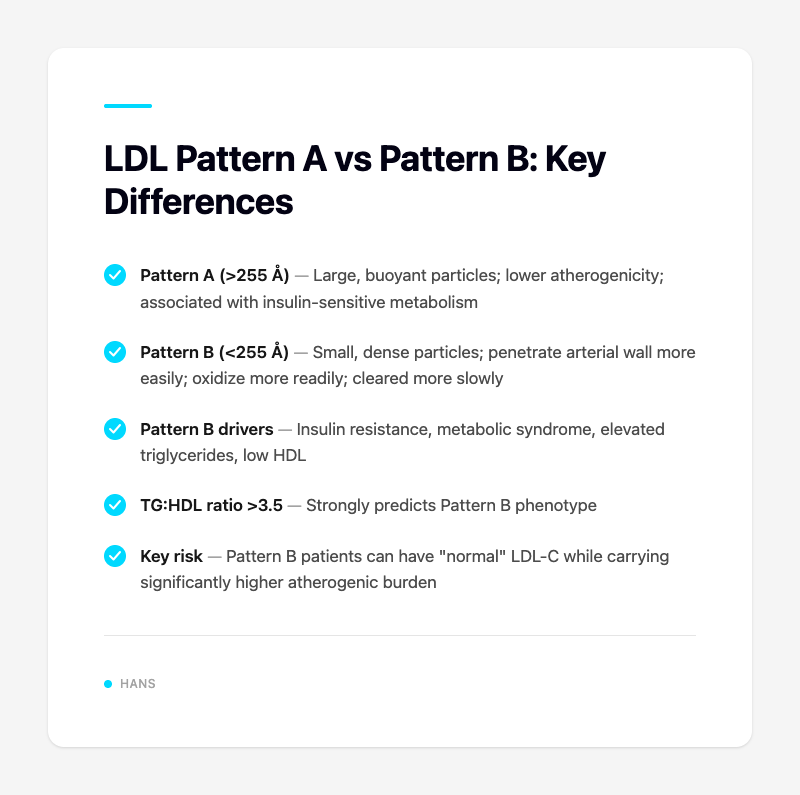 LDL Pattern A vs Pattern B: Key Differences

Pattern A (>255 Å) — Large, buoyant particles; lower atherogenicity; associated with insulin-sensitive metabolism

Pattern B (<255 Å) — Small, dense particles; penetrate arterial wall more easily; oxidize more readily; cleared more slowly

Pattern B drivers — Insulin resistance, metabolic syndrome, elevated triglycerides, low HDL

TG:HDL ratio >3.5 — Strongly predicts Pattern B phenotype

Key risk — Pattern B patients can have "normal" LDL-C while carrying significantly higher atherogenic burden

HANS